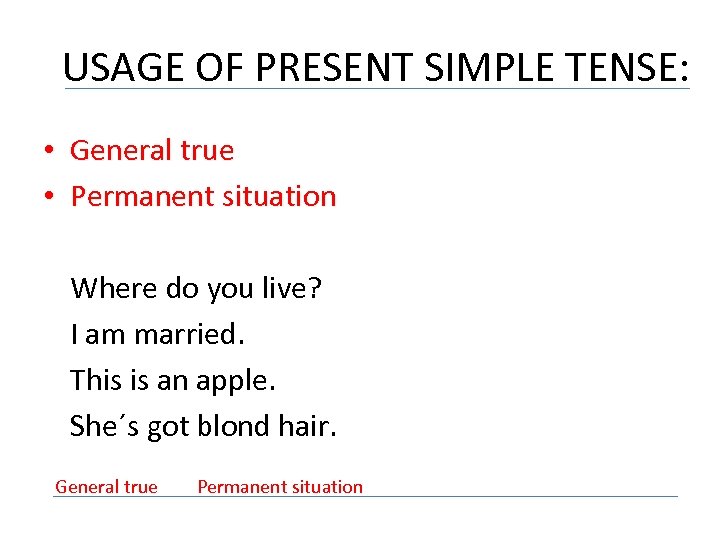 USAGE OF PRESENT SIMPLE TENSE:

• General true
• Permanent situation

Where do you live?
I am married.
This is an apple.
She´s got blond hair.

General true Permanent situation